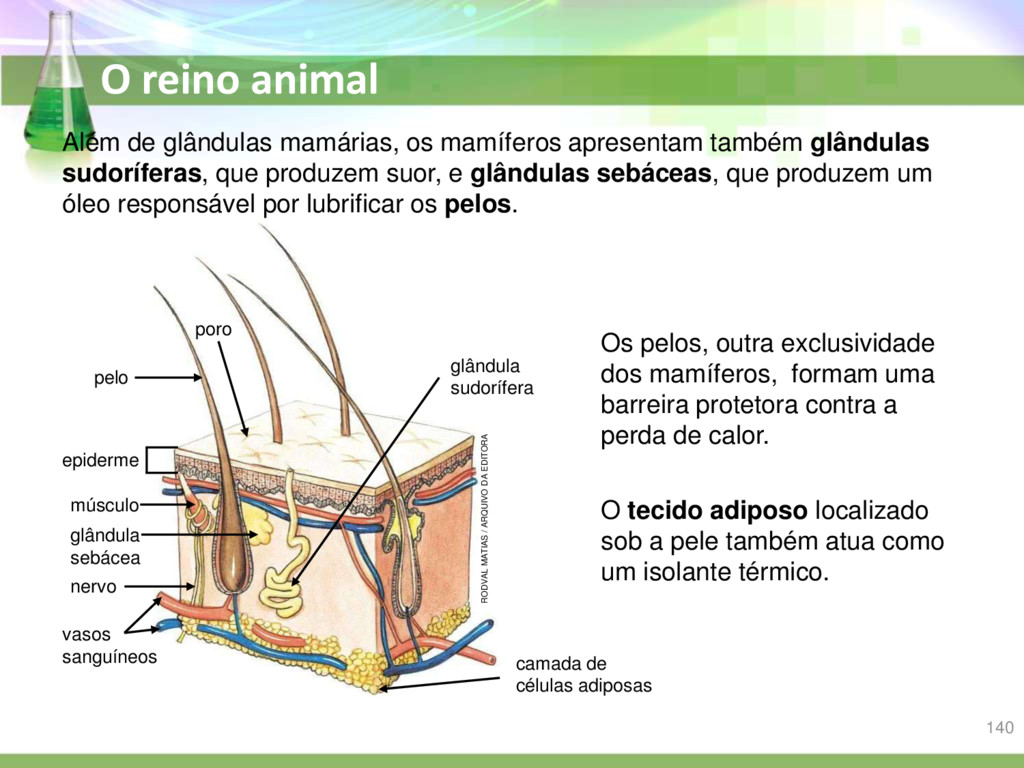 O reino animal

Além de glândulas mamárias, os mamíferos apresentam também **glândulas sudoríferas**, que produzem suor, e **glândulas sebáceas**, que produzem um óleo responsável por lubrificar os **pelos**.

poro

pelo

glândula sudorífera

epiderme

músculo

glândula sebácea

nervo

vasos sanguíneos

camada de células adiposas

RODVAL MATIAS / ARQUIVO DA EDITORA

Os pelos, outra exclusividade dos mamíferos, formam uma barreira protetora contra a perda de calor.

O **tecido adiposo** localizado sob a pele também atua como um isolante térmico.

140